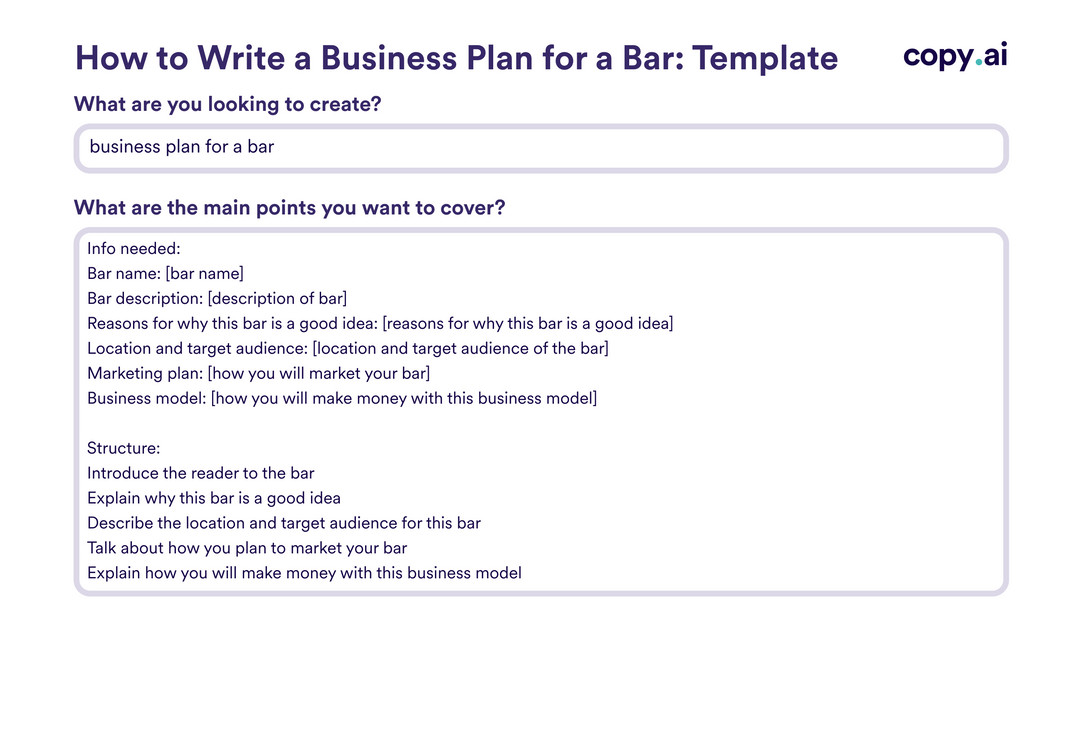 How to Write a Business Plan for a Bar: Template

copy.ai

What are you looking to create?

business plan for a bar

What are the main points you want to cover?

Info needed:
Bar name: [bar name]
Bar description: [description of bar]
Reasons for why this bar is a good idea: [reasons for why this bar is a good idea]
Location and target audience: [location and target audience of the bar]
Marketing plan: [how you will market your bar]
Business model: [how you will make money with this business model]

Structure:
Introduce the reader to the bar
Explain why this bar is a good idea
Describe the location and target audience for this bar
Talk about how you plan to market your bar
Explain how you will make money with this business model